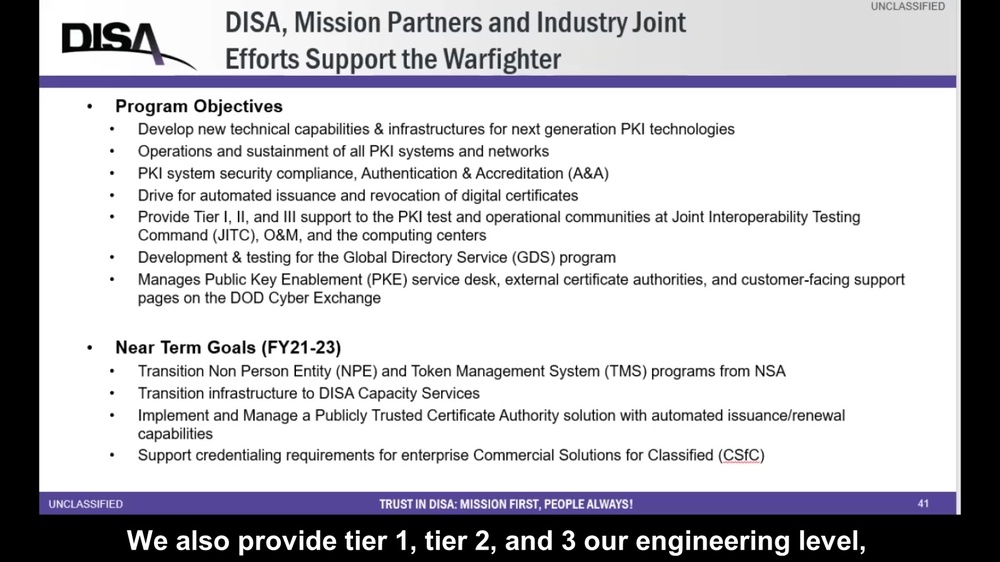 UNCLASSIFIED

DISA

DISA, Mission Partners and Industry Joint Efforts Support the Warfighter

• Program Objectives
• Develop new technical capabilities & infrastructures for next generation PKI technologies
• Operations and sustainment of all PKI systems and networks
• PKI system security compliance, Authentication & Accreditation (A&A)
• Drive for automated issuance and revocation of digital certificates
• Provide Tier I, II, and III support to the PKI test and operational communities at Joint Interoperability Testing Command (JITC), O&M, and the computing centers
• Development & testing for the Global Directory Service (GDS) program
• Manages Public Key Enablement (PKE) service desk, external certificate authorities, and customer-facing support pages on the DOD Cyber Exchange

• Near Term Goals (FY21-23)
• Transition Non Person Entity (NPE) and Token Management System (TMS) programs from NSA
• Transition infrastructure to DISA Capacity Services
• Implement and Manage a Publicly Trusted Certificate Authority solution with automated issuance/renewal capabilities
• Support credentialing requirements for enterprise Commercial Solutions for Classified (CSfC)

UNCLASSIFIED

TRUST IN DISA: MISSION FIRST, PEOPLE ALWAYS!

41

We also provide tier 1, tier 2, and 3 our engineering level,